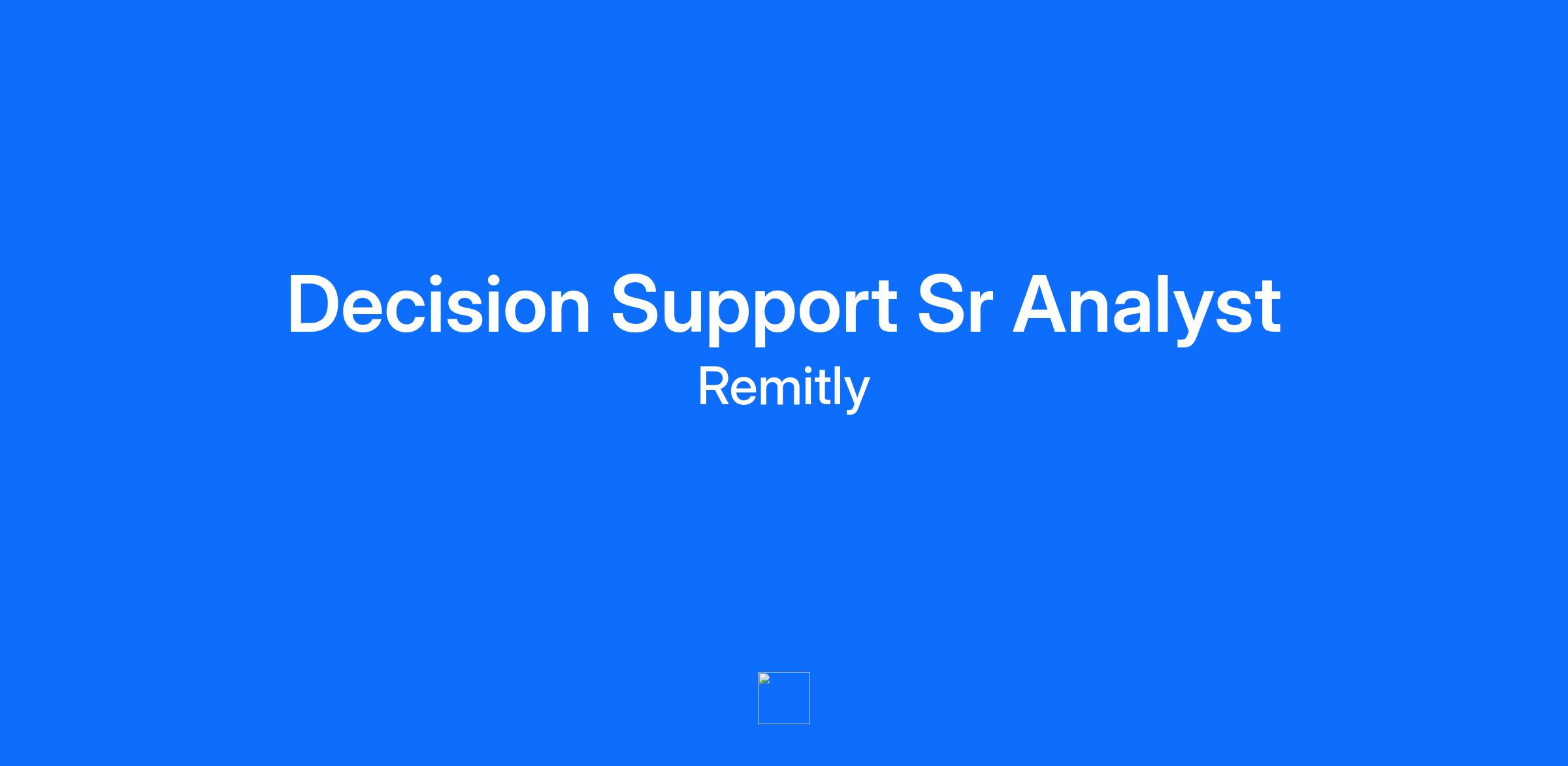 Decision Support Sr Analyst
Remitly